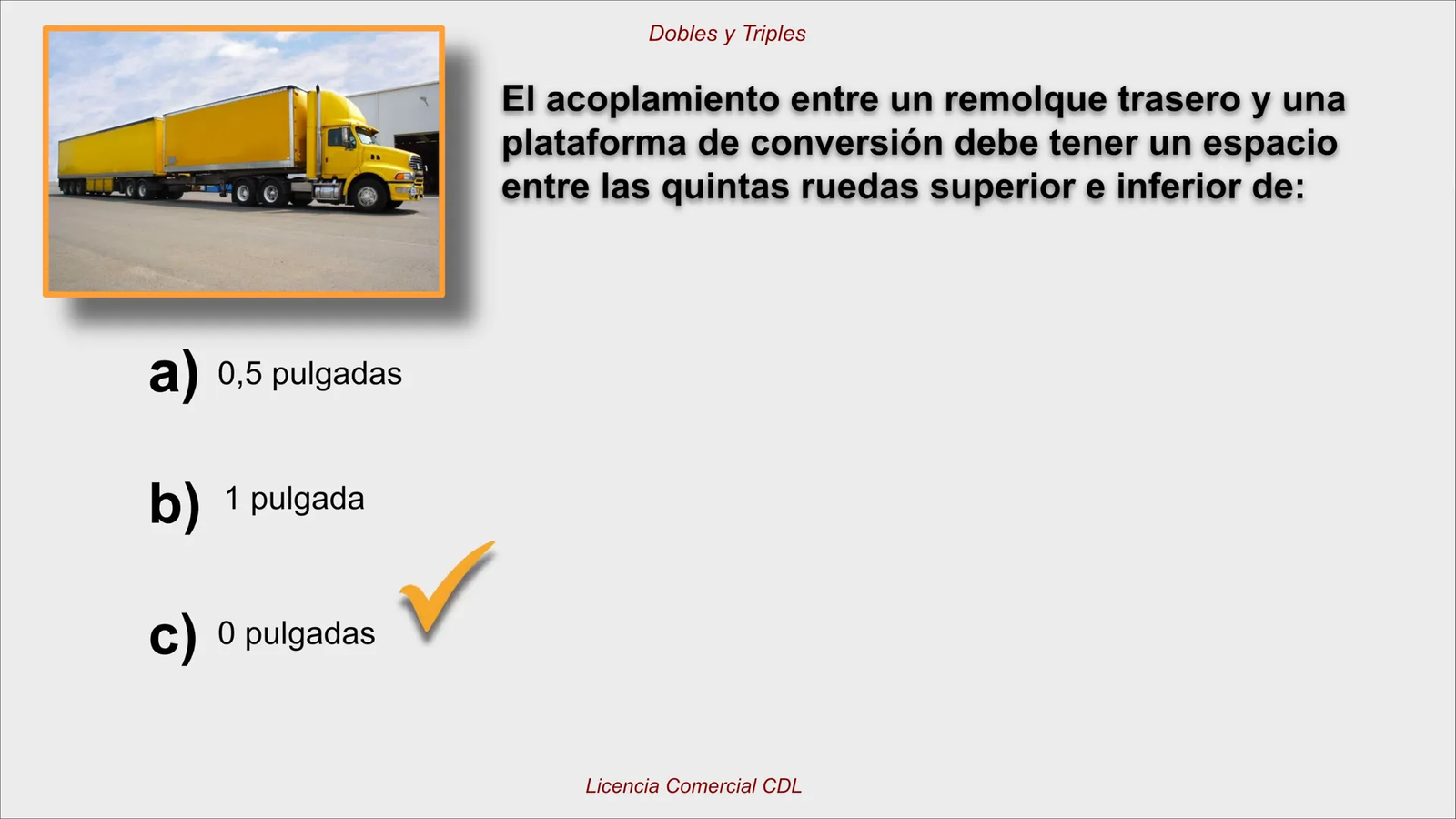 Dobles y Triples

El acoplamiento entre un remolque trasero y una plataforma de conversión debe tener un espacio entre las quintas ruedas superior e inferior de:

a) 0,5 pulgadas

b) 1 pulgada

c) 0 pulgadas

Licencia Comercial CDL